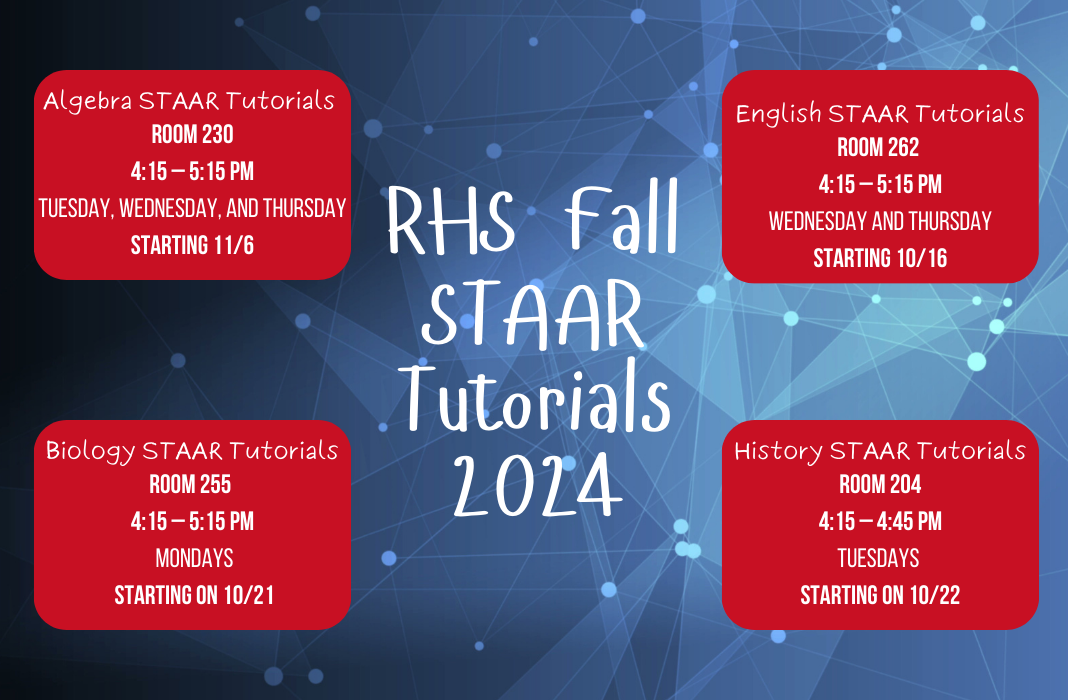 Algebra STAAR Tutorials
ROOM 230
4:15 – 5:15 PM
TUESDAY, WEDNESDAY, AND THURSDAY
STARTING 11/6

RHS Fall STAAR Tutorials 2024

English STAAR Tutorials
ROOM 262
4:15 – 5:15 PM
WEDNESDAY AND THURSDAY
STARTING 10/16

Biology STAAR Tutorials
ROOM 255
4:15 – 5:15 PM
MONDAYS
STARTING ON 10/21

History STAAR Tutorials
ROOM 204
4:15 – 4:45 PM
TUESDAYS
STARTING ON 10/22